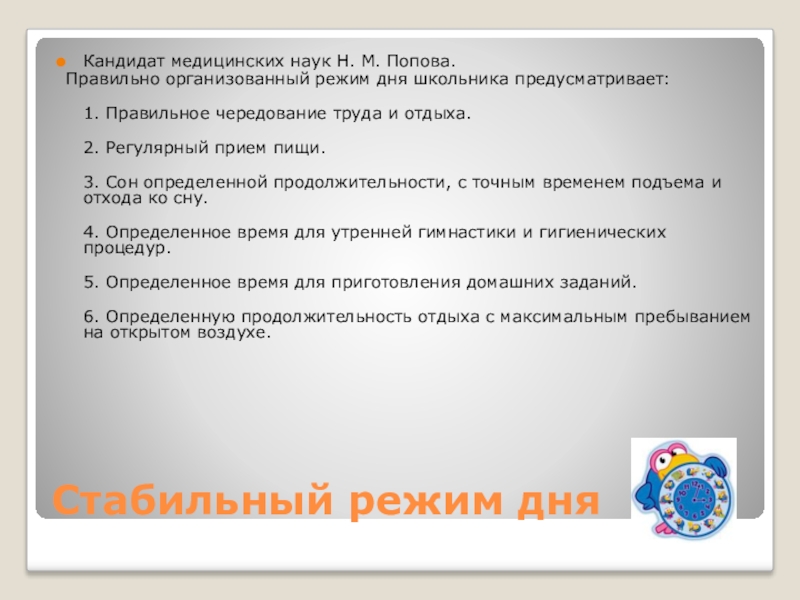 Кандидат медицинских наук Н. М. Попова.
Правильно организованный режим дня школьника предусматривает:

1. Правильное чередование труда и отдыха.

2. Регулярный прием пищи.

3. Сон определенной продолжительности, с точным временем подъема и отхода ко сну.

4. Определенное время для утренней гимнастики и гигиенических процедур.

5. Определенное время для приготовления домашних заданий.

6. Определенную продолжительность отдыха с максимальным пребыванием на открытом воздухе.

Стабильный режим дня